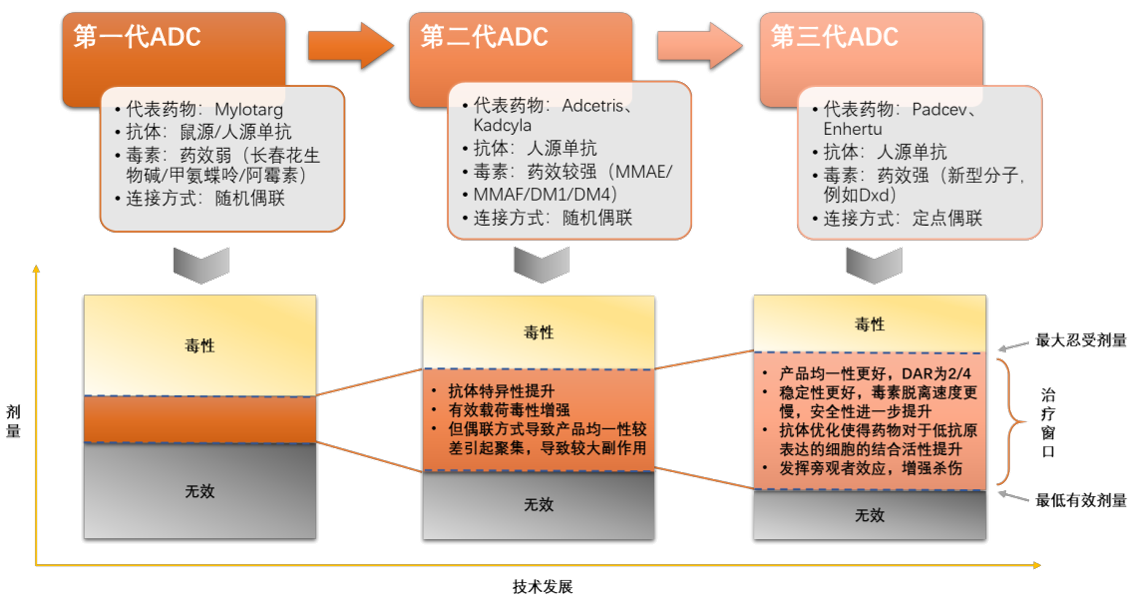 第一代ADC

• 代表药物：Mylotarg
• 抗体：鼠源/人源单抗
• 毒素：药效弱（长春花生物碱/甲氨蝶呤/阿霉素）
• 连接方式：随机偶联

第二代ADC

• 代表药物：Adcetris、Kadcyla
• 抗体：人源单抗
• 毒素：药效较强（MMAE/MMAF/DM1/DM4）
• 连接方式：随机偶联

第三代ADC

• 代表药物：Padcev、Enhertu
• 抗体：人源单抗
• 毒素：药效强（新型分子，例如Dxd）
• 连接方式：定点偶联

剂量

毒性

无效

毒性

• 抗体特异性提升
• 有效载荷毒性增强
• 但偶联方式导致产品均一性较差引起聚集，导致较大副作用

无效

毒性

• 产品均一性更好，DAR为2/4
• 稳定性更好，毒素脱离速度更慢，安全性进一步提升
• 抗体优化使得药物对于低抗原表达的细胞的结合活性提升
• 发挥旁观者效应，增强杀伤

无效

最大忍受剂量

治疗窗口

最低有效剂量

技术发展